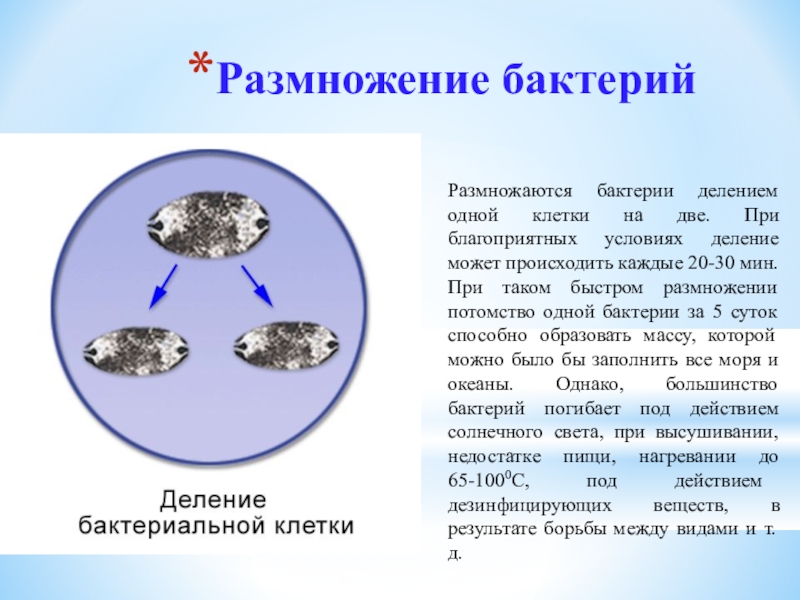 *Размножение бактерий

Деление бактериальной клетки

Размножаются бактерии делением одной клетки на две. При благоприятных условиях деление может происходить каждые 20-30 мин. При таком быстром размножении потомство одной бактерии за 5 суток способно образовать массу, которой можно было бы заполнить все моря и океаны. Однако, большинство бактерий погибает под действием солнечного света, при высушивании, недостатке пищи, нагревании до 65-100$^0$С, под действием дезинфицирующих веществ, в результате борьбы между видами и т. д.